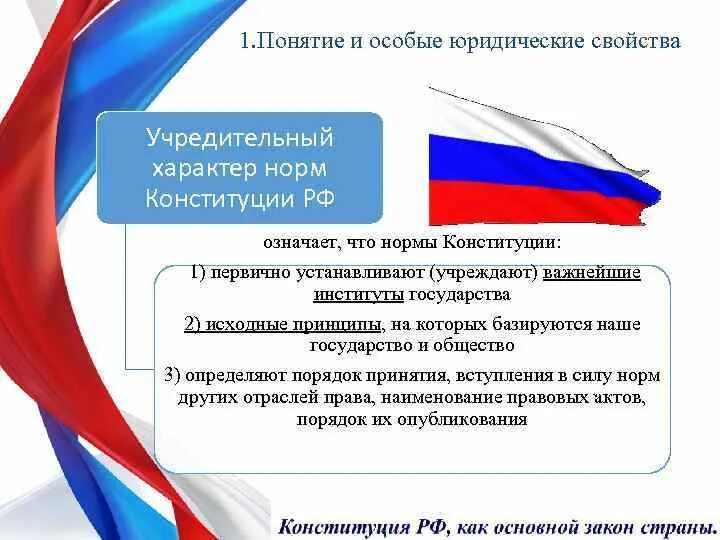 1.Понятие и особые юридические свойства

Учредительный характер норм Конституции РФ

означает, что нормы Конституции:

1) первично устанавливают (учреждают) важнейшие институты государства

2) исходные принципы, на которых базируются наше государство и общество

3) определяют порядок принятия, вступления в силу норм других отраслей права, наименование правовых актов, порядок их опубликования

Конституция РФ, как основной закон страны.